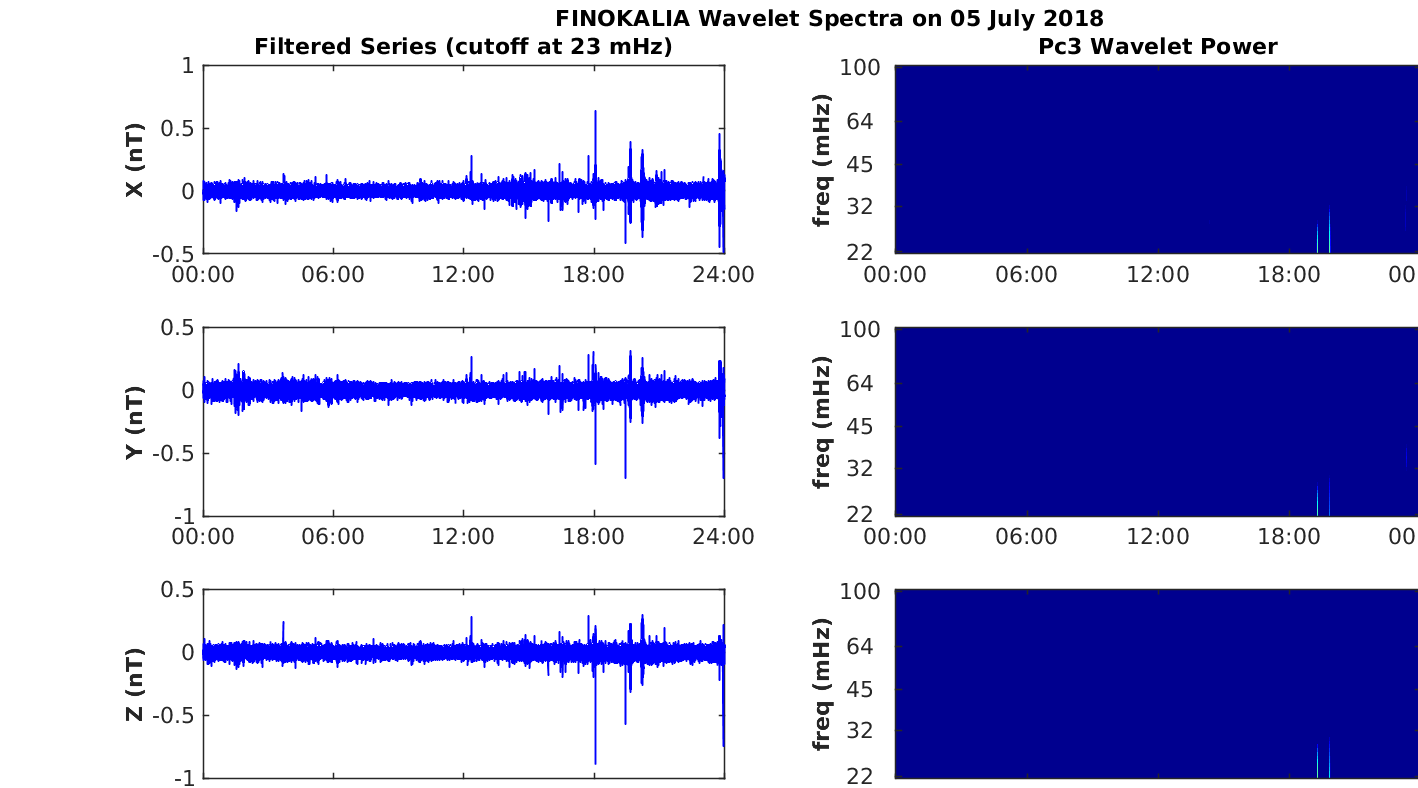 FINOKALIA Wavelet Spectra on 05 July 2018

Filtered Series (cutoff at 23 mHz)

X (nT)
1
0.5
0
-0.5
00:00 06:00 12:00 18:00 24:00

Y (nT)
0.5
0
-0.5
-1
00:00 06:00 12:00 18:00 24:00

Z (nT)
0.5
0
-0.5
-1

Pc3 Wavelet Power

freq (mHz)
100
64
45
32
22
00:00 06:00 12:00 18:00 00

freq (mHz)
100
64
45
32
22
00:00 06:00 12:00 18:00 00

freq (mHz)
100
64
45
32
22